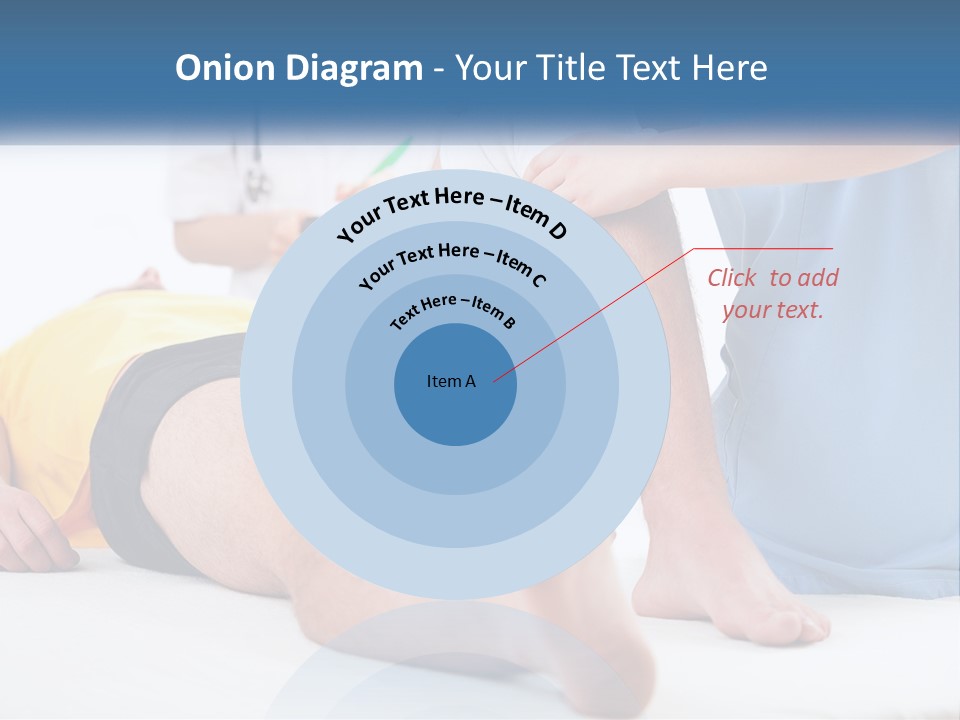 Onion Diagram - Your Title Text Here

Your Text Here – Item D

Your Text Here – Item C

Text Here – Item B

Item A

Click to add your text.